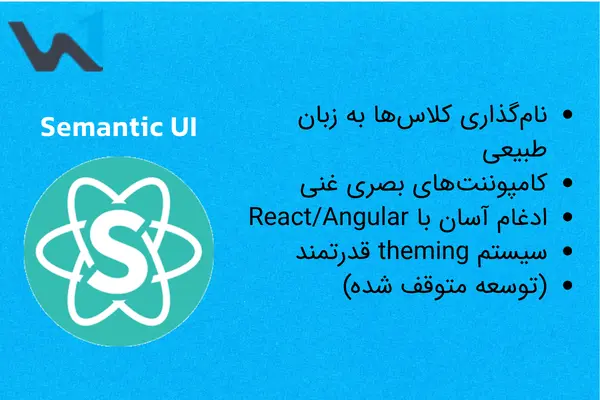 Semantic UI

S

- نام‌گذاری کلاس‌ها به زبان طبیعی
- کامپوننت‌های بصری غنی
- ادغام آسان با React/Angular
- سیستم theming قدرتمند
- (توسعه متوقف شده)